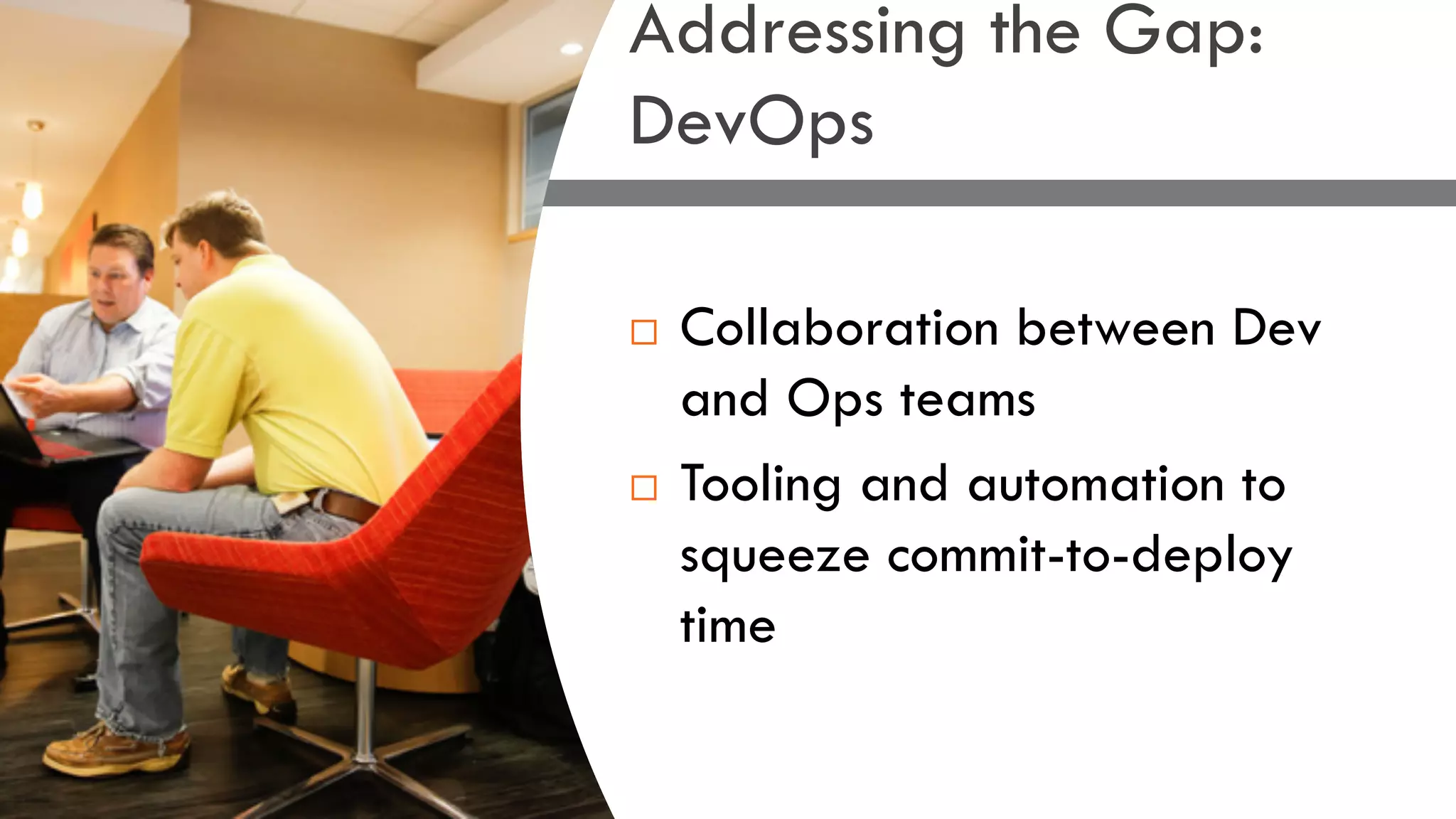 Addressing the Gap: DevOps

□ Collaboration between Dev and Ops teams

□ Tooling and automation to squeeze commit-to-deploy time